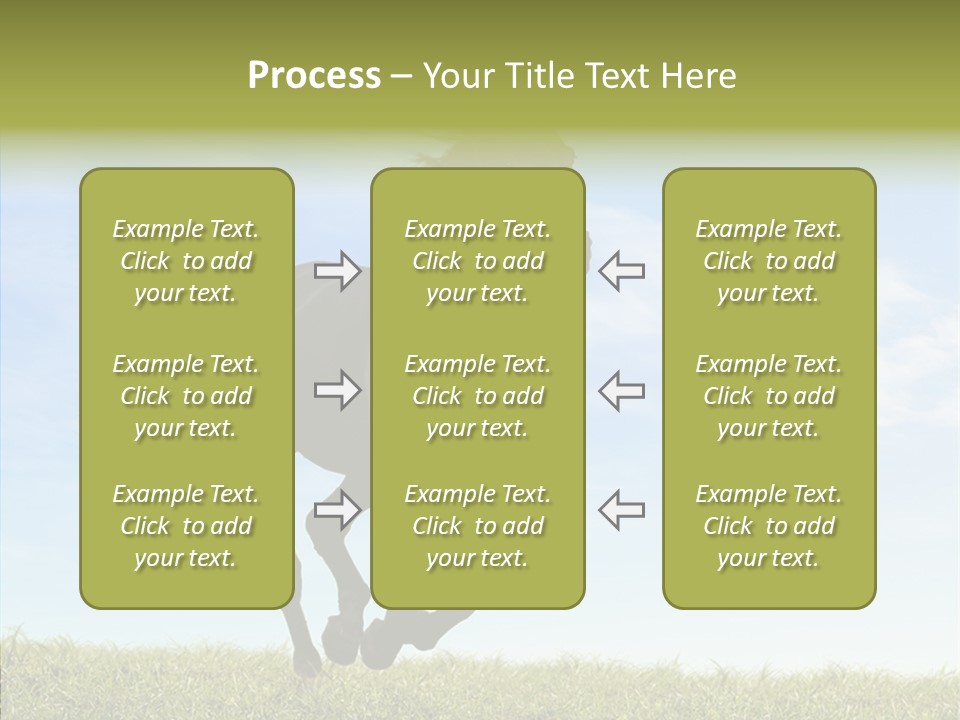 Process – Your Title Text Here

Example Text. Click to add your text.

Example Text. Click to add your text.

Example Text. Click to add your text.

Example Text. Click to add your text.

Example Text. Click to add your text.

Example Text. Click to add your text.

Example Text. Click to add your text.

Example Text. Click to add your text.

Example Text. Click to add your text.